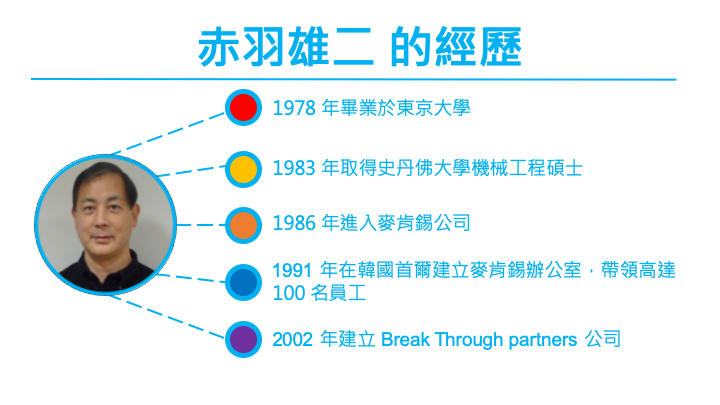 赤羽雄二 的經歷

1978 年畢業於東京大學

1983 年取得史丹佛大學機械工程碩士

1986 年進入麥肯錫公司

1991 年在韓國首爾建立麥肯錫辦公室，帶領高達 100 名員工

2002 年建立 Break Through partners 公司